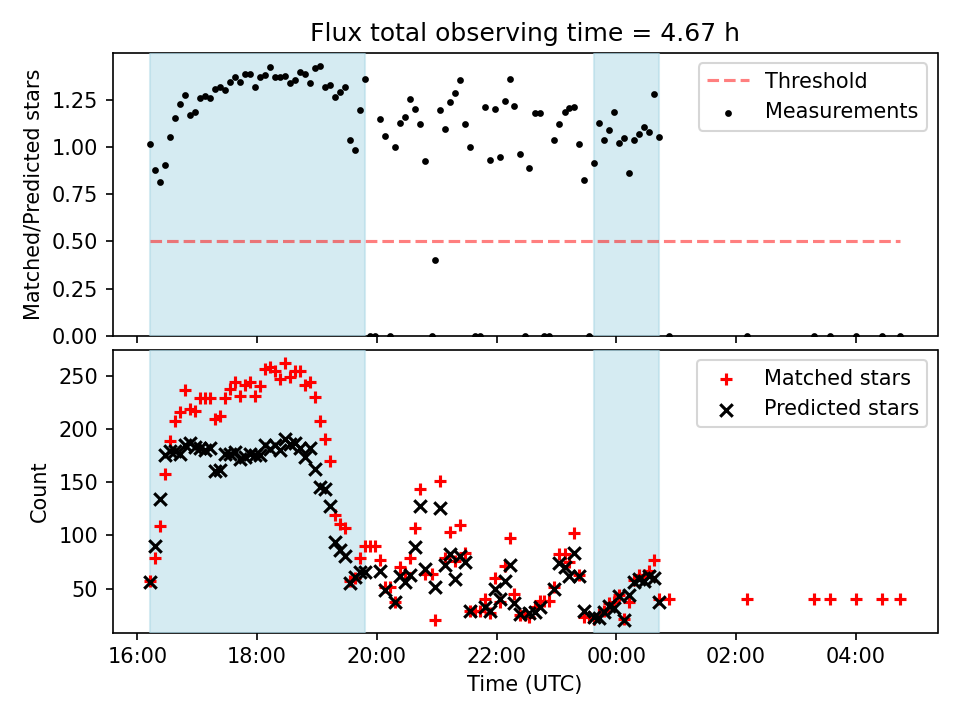 Flux total observing time = 4.67 h

Matched/Predicted stars

1.25
1.00
0.75
0.50
0.25
0.00

Threshold
Measurements

Count

250
200
150
100
50

Matched stars
Predicted stars

16:00
18:00
20:00
22:00
00:00
02:00
04:00

Time (UTC)